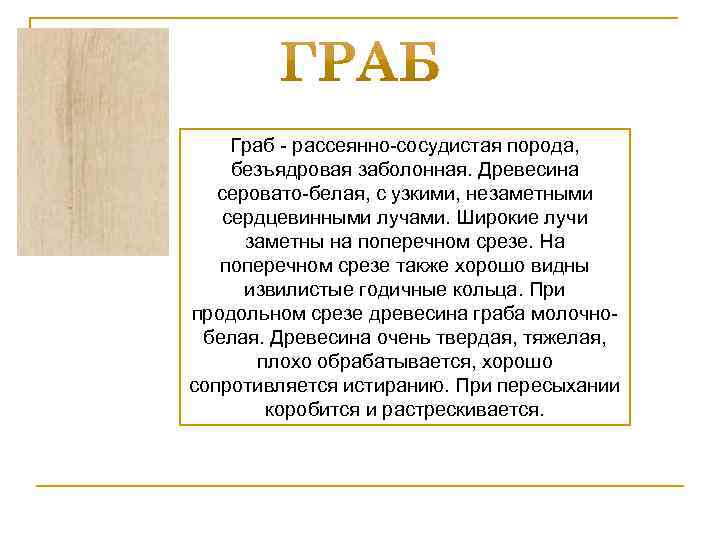 ГРАБ

Граб - рассеянно-сосудистая порода, безъядровая заболонная. Древесина серовато-белая, с узкими, незаметными сердцевинными лучами. Широкие лучи заметны на поперечном срезе. На поперечном срезе также хорошо видны извилистые годичные кольца. При продольном срезе древесина граба молочно-белая. Древесина очень твердая, тяжелая, плохо обрабатывается, хорошо сопротивляется истиранию. При пересыхании коробится и растрескивается.